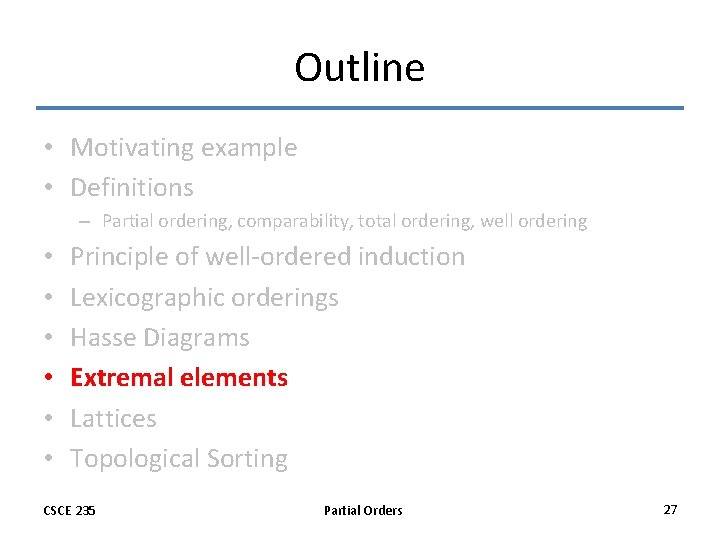 Outline

• Motivating example
• Definitions
– Partial ordering, comparability, total ordering, well ordering
• Principle of well-ordered induction
• Lexicographic orderings
• Hasse Diagrams
• Extremal elements
• Lattices
• Topological Sorting

CSCE 235 Partial Orders 27